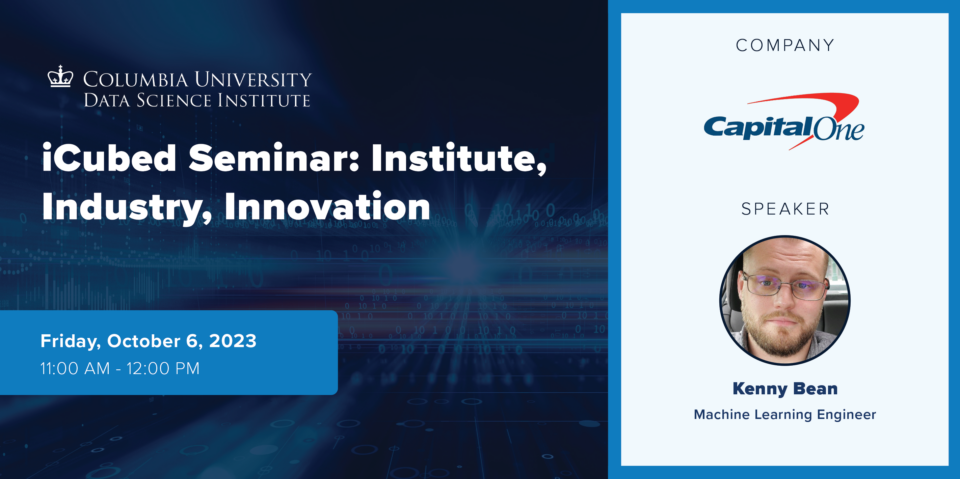 COLUMBIA UNIVERSITY
DATA SCIENCE INSTITUTE

iCubed Seminar: Institute, Industry, Innovation

Friday, October 6, 2023
11:00 AM - 12:00 PM

COMPANY

Capital One

SPEAKER

Kenny Bean
Machine Learning Engineer